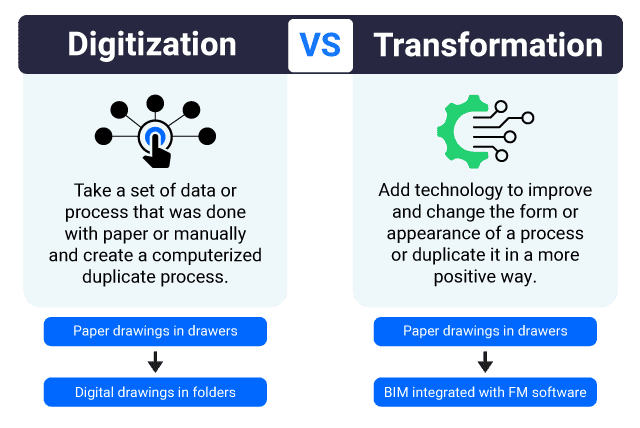 Digitization VS Transformation

Take a set of data or process that was done with paper or manually and create a computerized duplicate process.

Paper drawings in drawers

Digital drawings in folders

Add technology to improve and change the form or appearance of a process or duplicate it in a more positive way.

Paper drawings in drawers

BIM integrated with FM software